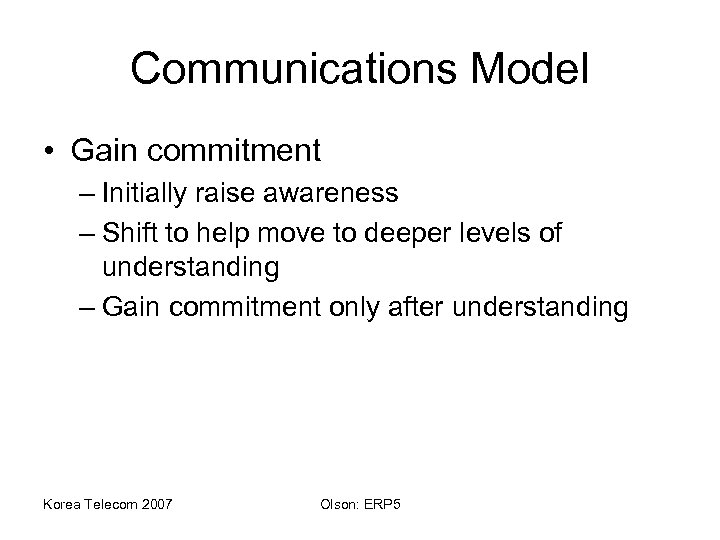 Communications Model

• Gain commitment
– Initially raise awareness
– Shift to help move to deeper levels of understanding
– Gain commitment only after understanding

Korea Telecom 2007

Olson: ERP5